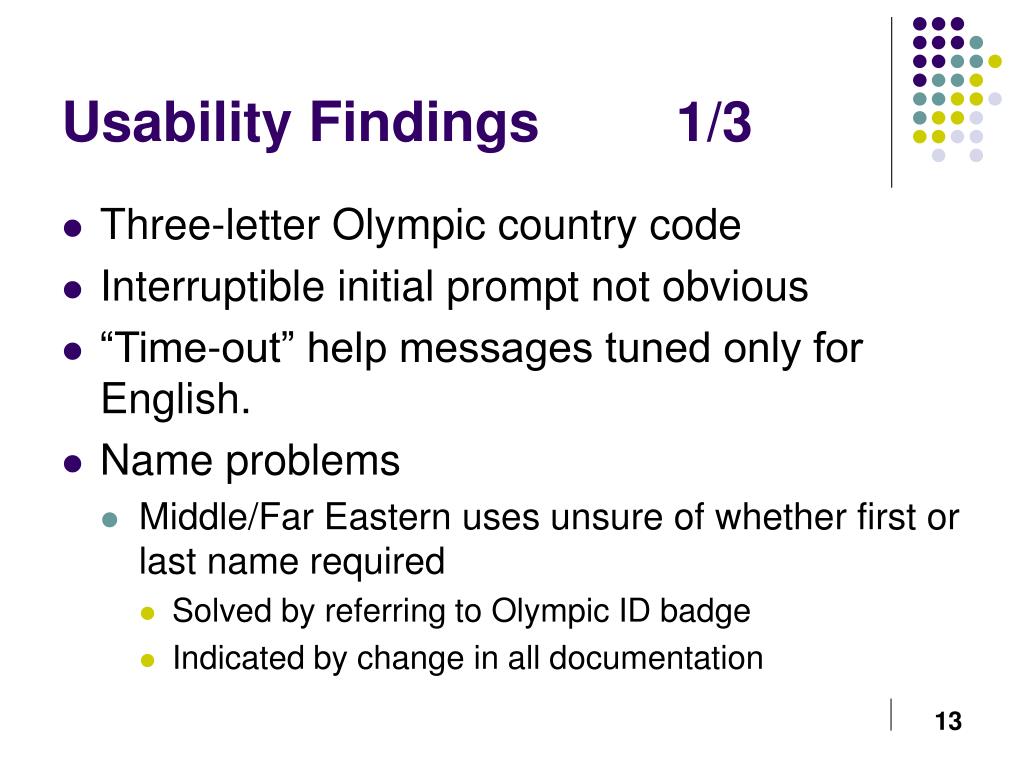 Usability Findings 1/3

- Three-letter Olympic country code
- Interruptible initial prompt not obvious
- “Time-out” help messages tuned only for English.
- Name problems
  - Middle/Far Eastern uses unsure of whether first or last name required
    - Solved by referring to Olympic ID badge
    - Indicated by change in all documentation

13